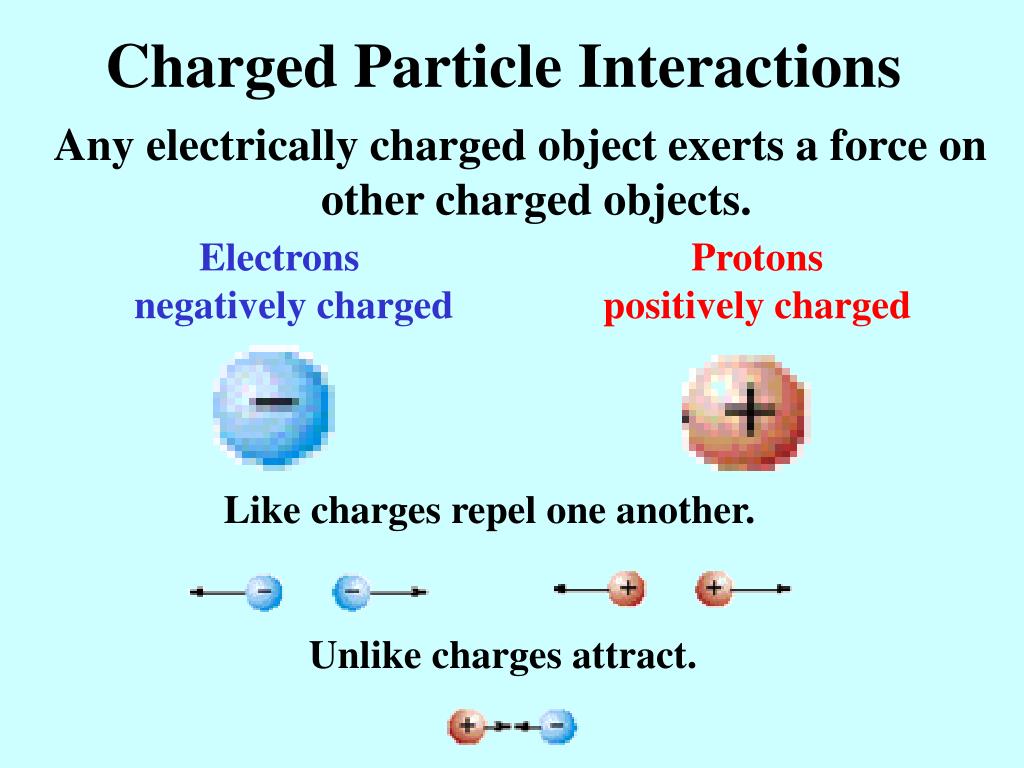 Charged Particle Interactions

Any electrically charged object exerts a force on other charged objects.

Electrons
negatively charged

Protons
positively charged

−

+

Like charges repel one another.

−

−

+

+

Unlike charges attract.

+

−